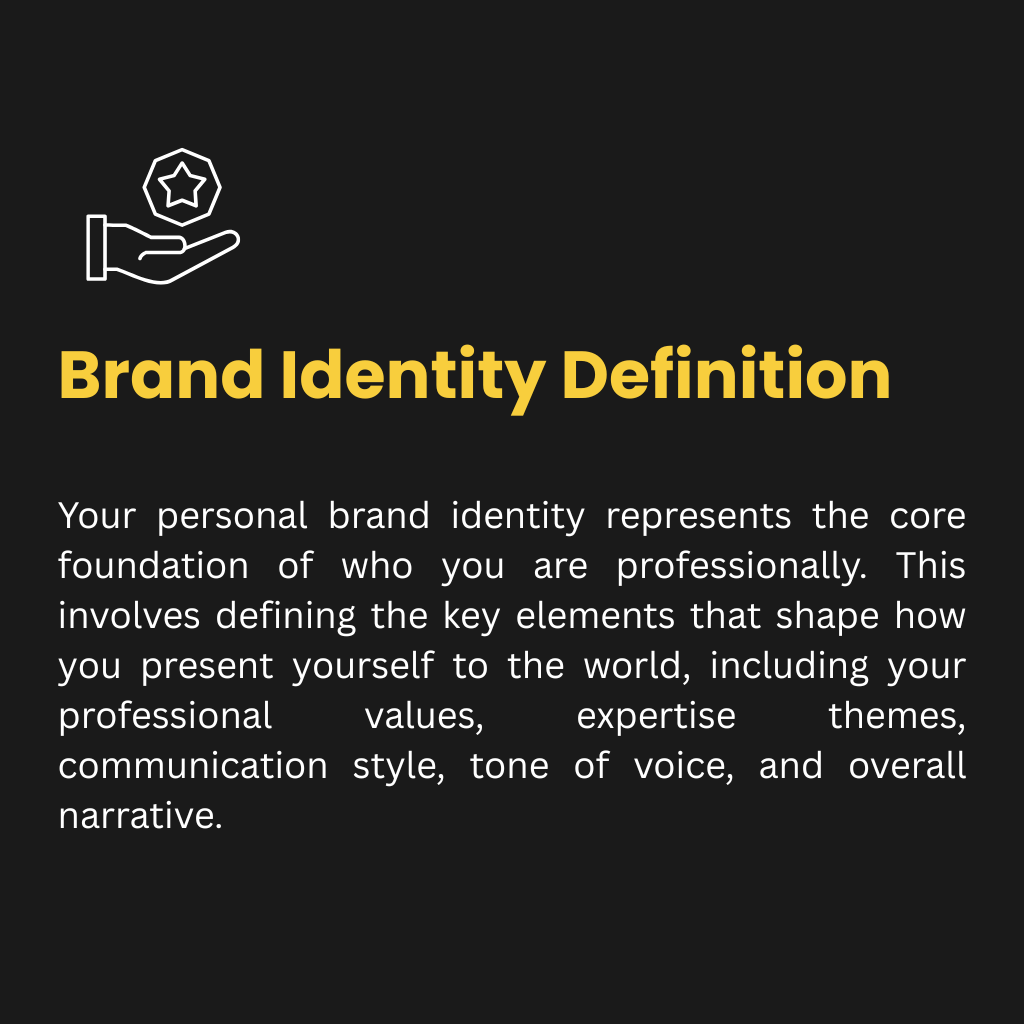 Brand Identity Definition

Your personal brand identity represents the core foundation of who you are professionally. This involves defining the key elements that shape how you present yourself to the world, including your professional values, expertise themes, communication style, tone of voice, and overall narrative.